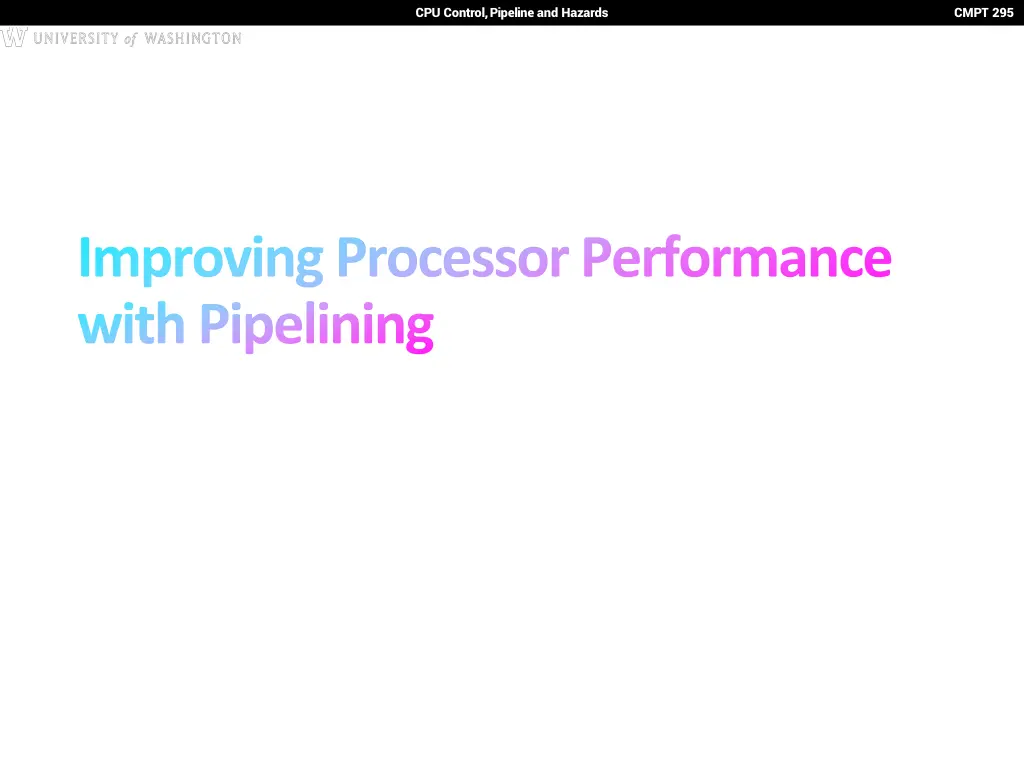 CPU Control, Pipeline and Hazards

CMPT 295

W UNIVERSITY of WASHINGTON

Improving Processor Performance with Pipelining